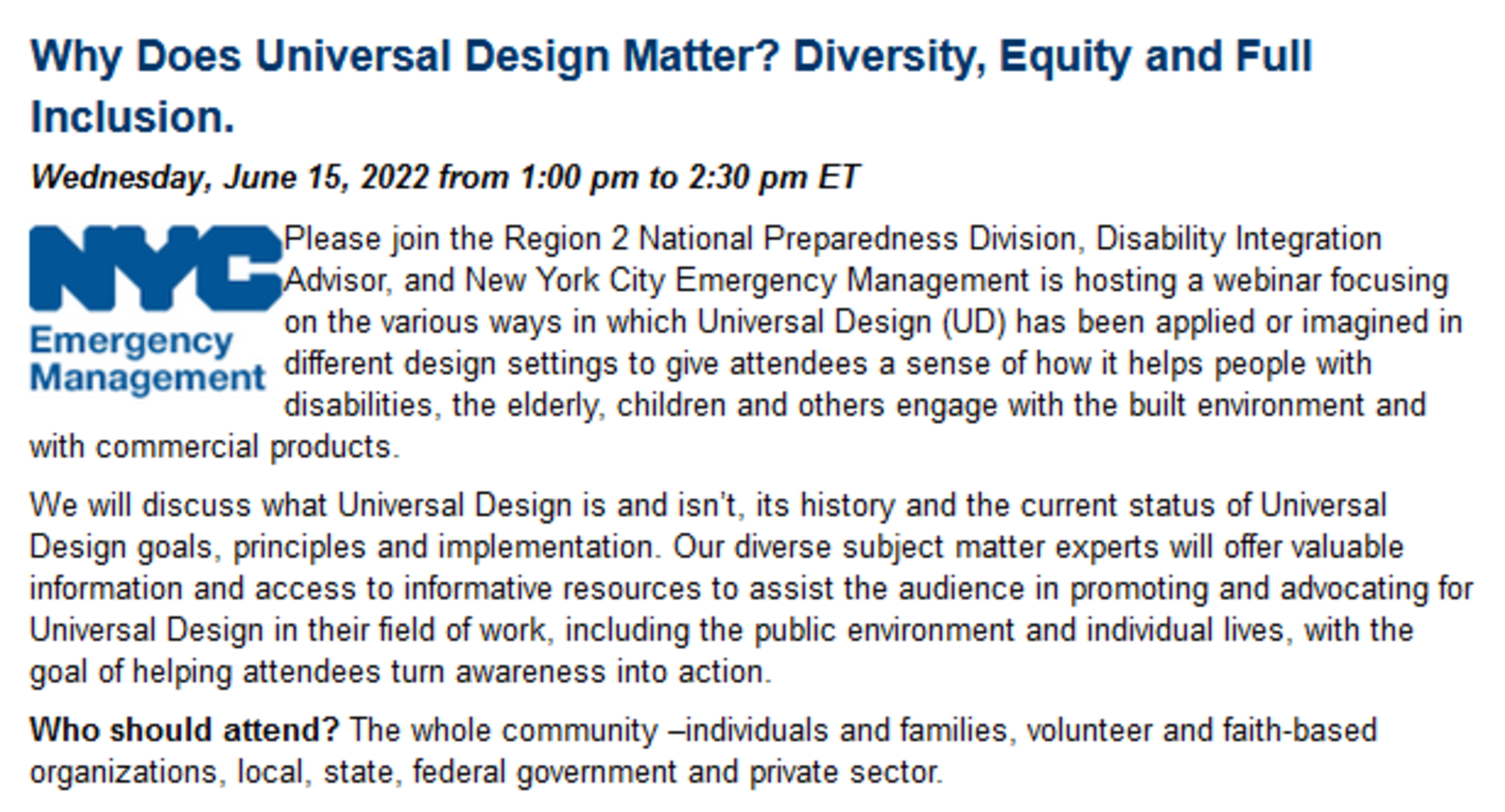 Why Does Universal Design Matter? Diversity, Equity and Full Inclusion.

Wednesday, June 15, 2022 from 1:00 pm to 2:30 pm ET

NYC
Emergency
Management

Please join the Region 2 National Preparedness Division, Disability Integration Advisor, and New York City Emergency Management is hosting a webinar focusing on the various ways in which Universal Design (UD) has been applied or imagined in different design settings to give attendees a sense of how it helps people with disabilities, the elderly, children and others engage with the built environment and with commercial products.

We will discuss what Universal Design is and isn't, its history and the current status of Universal Design goals, principles and implementation. Our diverse subject matter experts will offer valuable information and access to informative resources to assist the audience in promoting and advocating for Universal Design in their field of work, including the public environment and individual lives, with the goal of helping attendees turn awareness into action.

Who should attend? The whole community –individuals and families, volunteer and faith-based organizations, local, state, federal government and private sector.